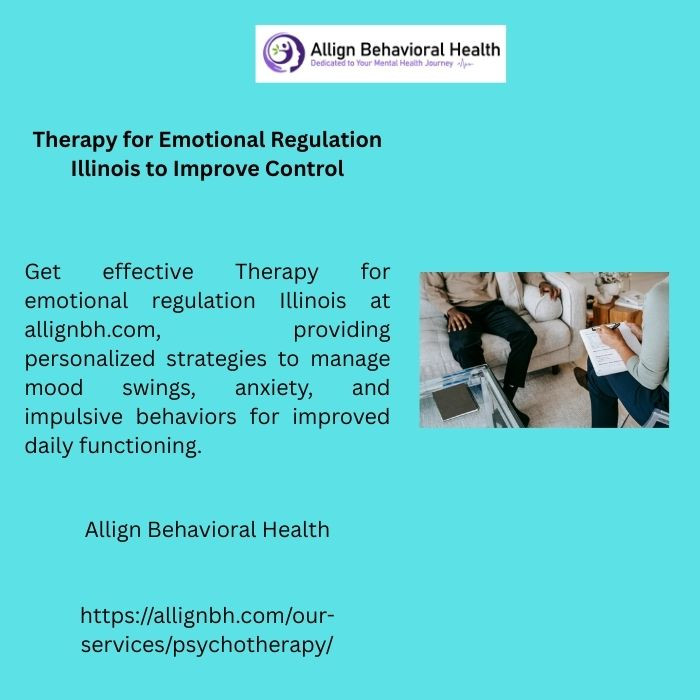 Allign Behavioral Health
Dedicated to Your Mental Health Journey

Therapy for Emotional Regulation Illinois to Improve Control

Get effective Therapy for emotional regulation Illinois at allignbh.com, providing personalized strategies to manage mood swings, anxiety, and impulsive behaviors for improved daily functioning.

Allign Behavioral Health

https://allignbh.com/our-services/psychotherapy/